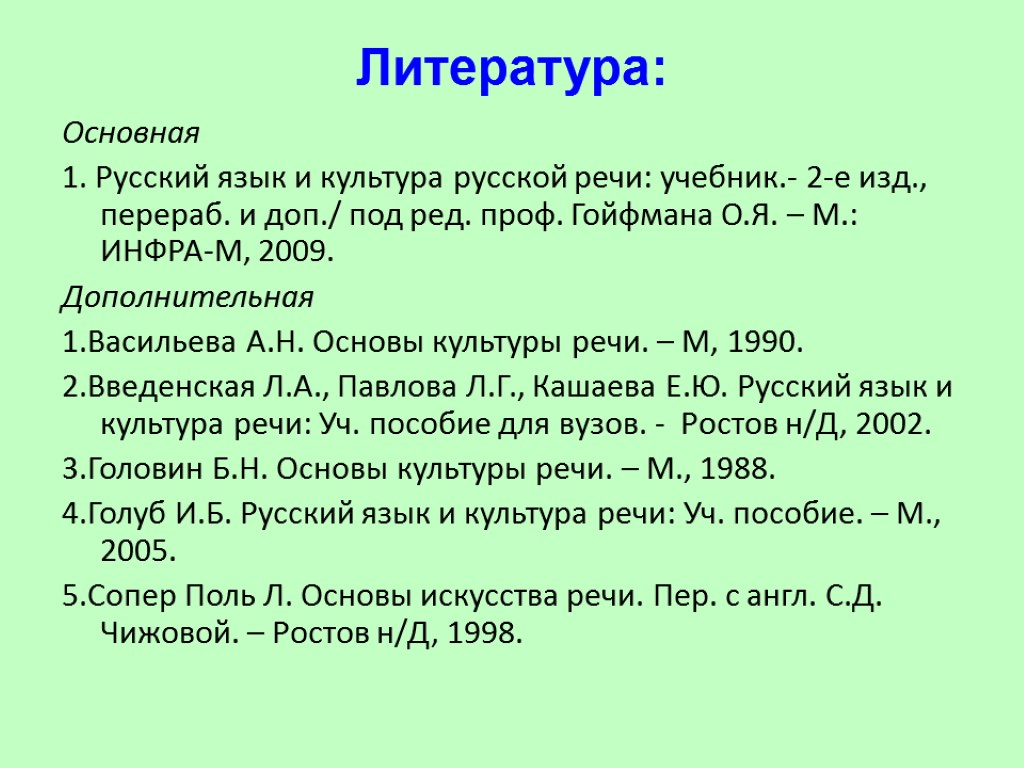 Литература:

Основная

1. Русский язык и культура русской речи: учебник.- 2-е изд., перераб. и доп./ под ред. проф. Гойфмана О.Я. – М.: ИНФРА-М, 2009.

Дополнительная

1.Васильева А.Н. Основы культуры речи. – М, 1990.

2.Введенская Л.А., Павлова Л.Г., Кашаева Е.Ю. Русский язык и культура речи: Уч. пособие для вузов. - Ростов н/Д, 2002.

3.Головин Б.Н. Основы культуры речи. – М., 1988.

4.Голуб И.Б. Русский язык и культура речи: Уч. пособие. – М., 2005.

5.Сопер Поль Л. Основы искусства речи. Пер. с англ. С.Д. Чижовой. – Ростов н/Д, 1998.